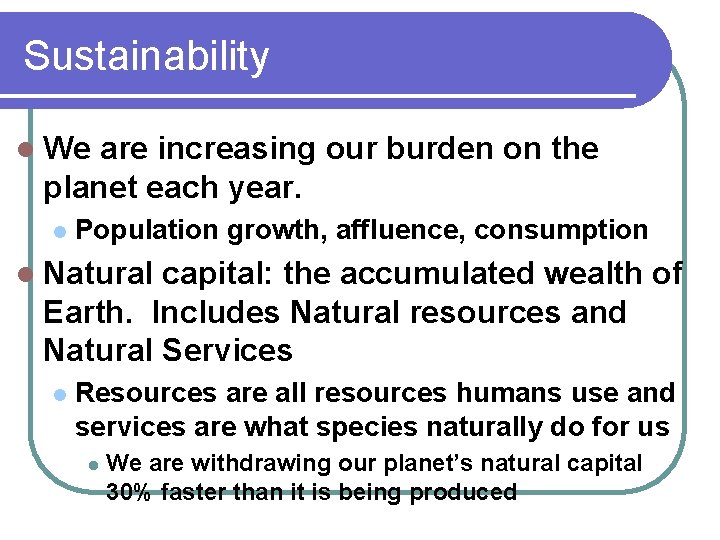 Sustainability

We are increasing our burden on the planet each year.

Population growth, affluence, consumption

Natural capital: the accumulated wealth of Earth. Includes Natural resources and Natural Services

Resources are all resources humans use and services are what species naturally do for us

We are withdrawing our planet's natural capital 30% faster than it is being produced